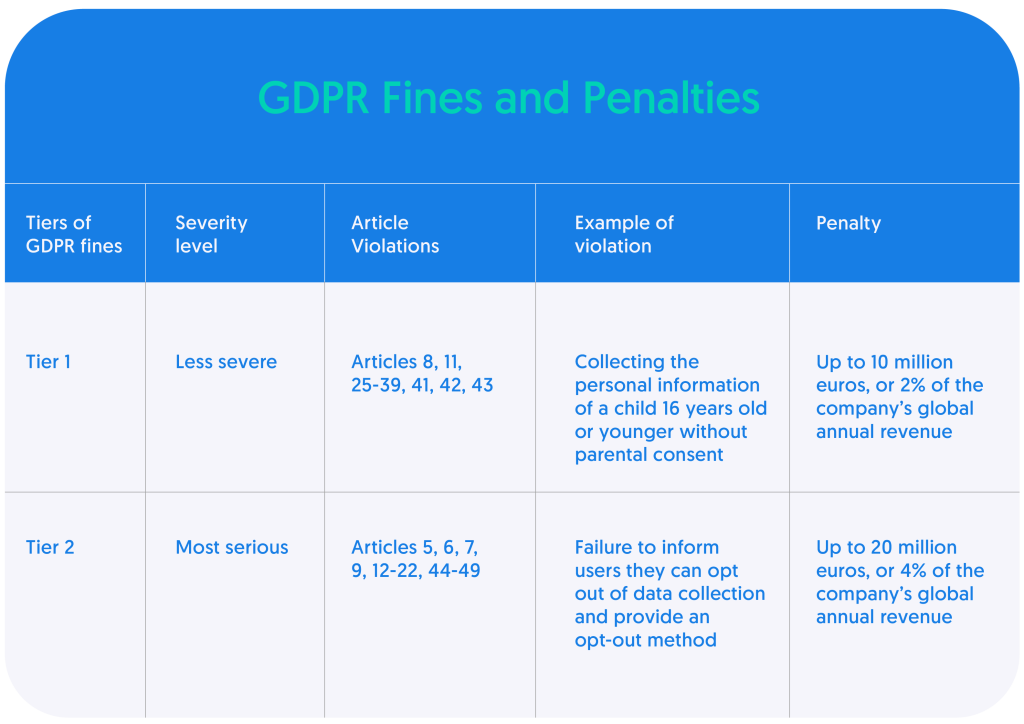 GDPR Fines and Penalties

| Tiers of GDPR fines | Severity level | Article Violations | Example of violation | Penalty |
|---|---|---|---|---|
| Tier 1 | Less severe | Articles 8, 11, 25-39, 41, 42, 43 | Collecting the personal information of a child 16 years old or younger without parental consent | Up to 10 million euros, or 2% of the company's global annual revenue |
| Tier 2 | Most serious | Articles 5, 6, 7, 9, 12-22, 44-49 | Failure to inform users they can opt out of data collection and provide an opt-out method | Up to 20 million euros, or 4% of the company's global annual revenue |